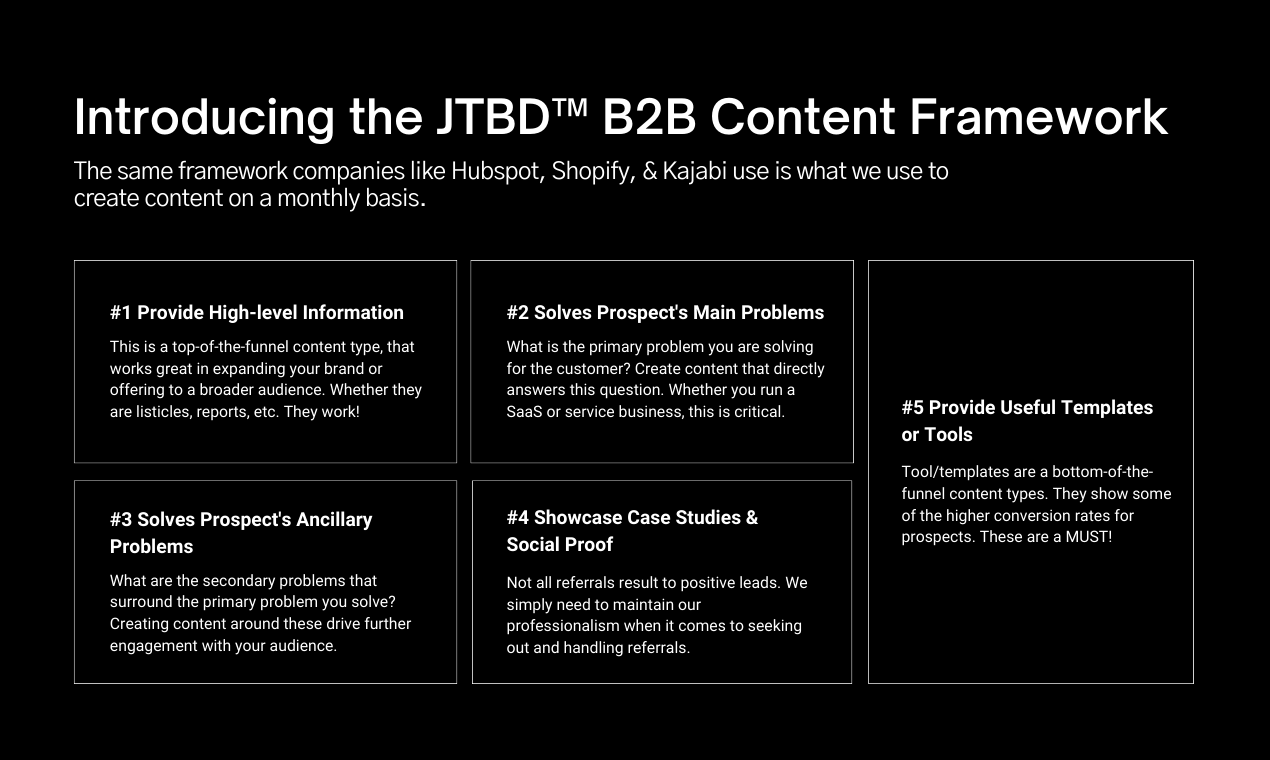 Introducing the JTBD™ B2B Content Framework

The same framework companies like Hubspot, Shopify, & Kajabi use is what we use to create content on a monthly basis.

#1 Provide High-level Information

This is a top-of-the-funnel content type, that works great in expanding your brand or offering to a broader audience. Whether they are listicles, reports, etc. They work!

#2 Solves Prospect's Main Problems

What is the primary problem you are solving for the customer? Create content that directly answers this question. Whether you run a SaaS or service business, this is critical.

#3 Solves Prospect's Ancillary Problems

What are the secondary problems that surround the primary problem you solve? Creating content around these drive further engagement with your audience.

#4 Showcase Case Studies & Social Proof

Not all referrals result to positive leads. We simply need to maintain our professionalism when it comes to seeking out and handling referrals.

#5 Provide Useful Templates or Tools

Tool/templates are a bottom-of-the-funnel content types. They show some of the higher conversion rates for prospects. These are a MUST!